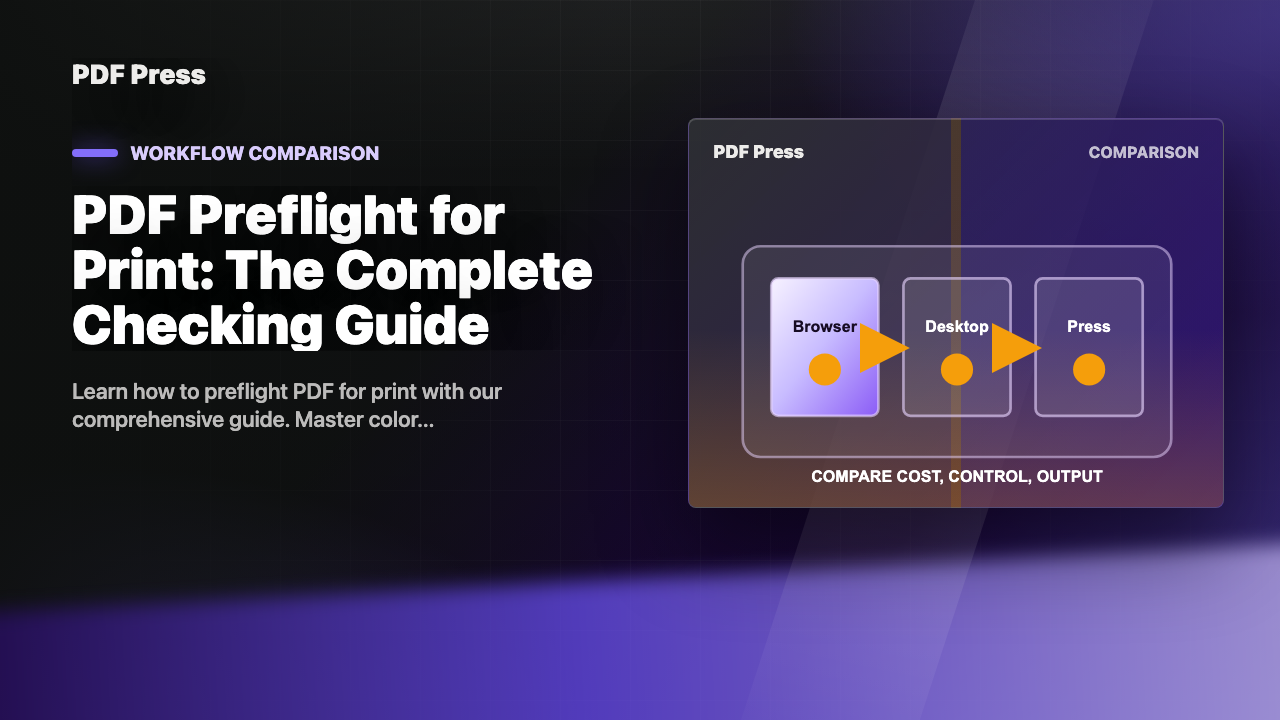 PDF Press

WORKFLOW COMPARISON

PDF Preflight for Print: The Complete Checking Guide

Learn how to preflight PDF for print with our comprehensive guide. Master color...

PDF Press

COMPARISON

Browser

Desktop

Press

COMPARE COST, CONTROL, OUTPUT